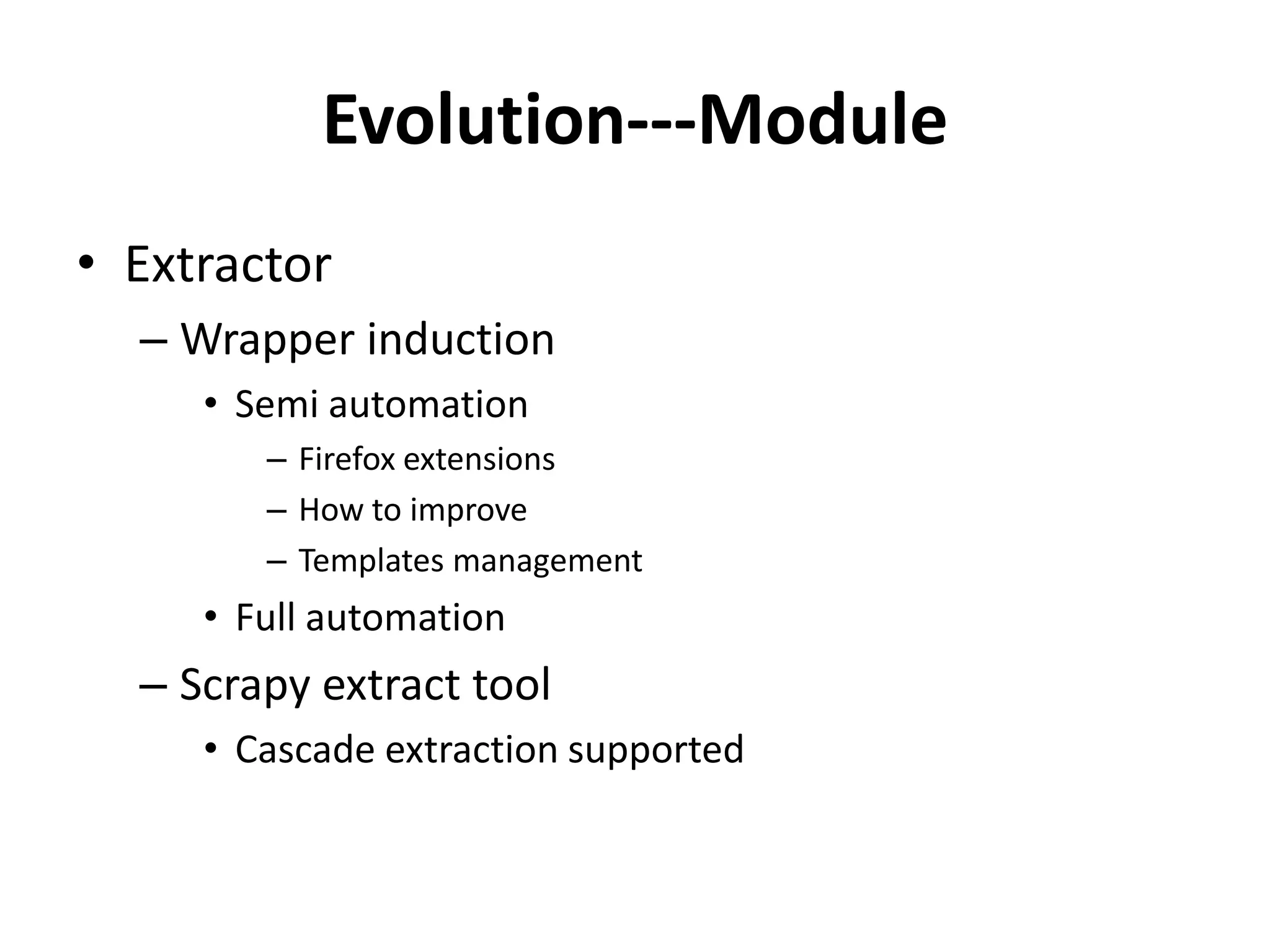 Evolution---Module

• Extractor
– Wrapper induction
• Semi automation
– Firefox extensions
– How to improve
– Templates management
• Full automation
– Scrapy extract tool
• Cascade extraction supported